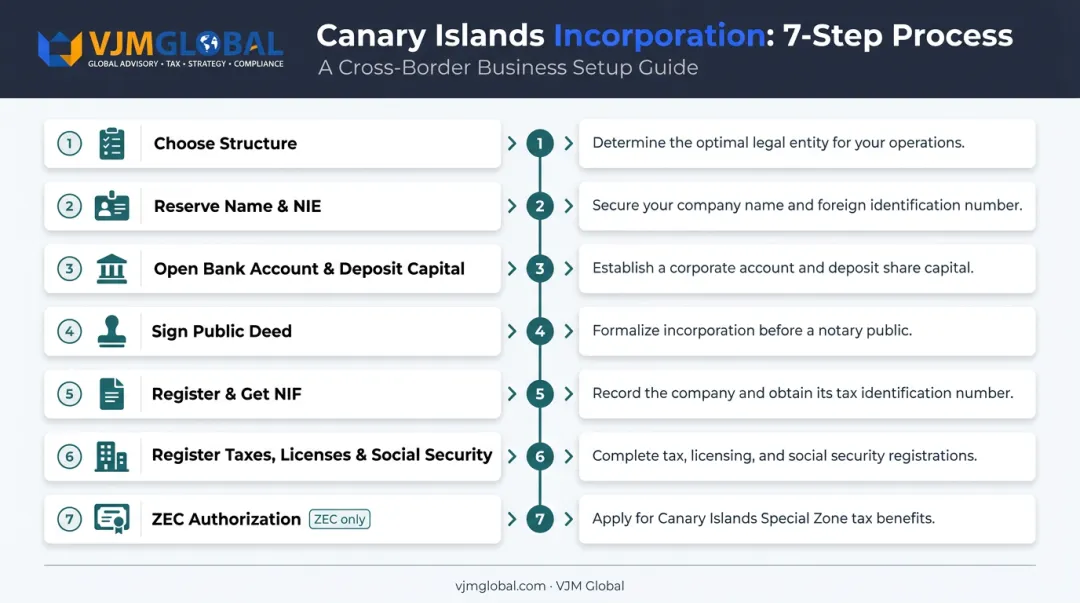 VJMGLOBAL
GLOBAL ADVISORY • TAX • STRATEGY • COMPLIANCE

Canary Islands Incorporation: 7-Step Process
A Cross-Border Business Setup Guide

1 Choose Structure
1 Determine the optimal legal entity for your operations.

2 Reserve Name & NIE
2 Secure your company name and foreign identification number.

3 Open Bank Account & Deposit Capital
3 Establish a corporate account and deposit share capital.

4 Sign Public Deed
4 Formalize incorporation before a notary public.

5 Register & Get NIF
5 Record the company and obtain its tax identification number.

6 Register Taxes, Licenses & Social Security
6 Complete tax, licensing, and social security registrations.

7 ZEC Authorization ZEC only
7 Apply for Canary Islands Special Zone tax benefits.

vjmglobal.com · VJM Global